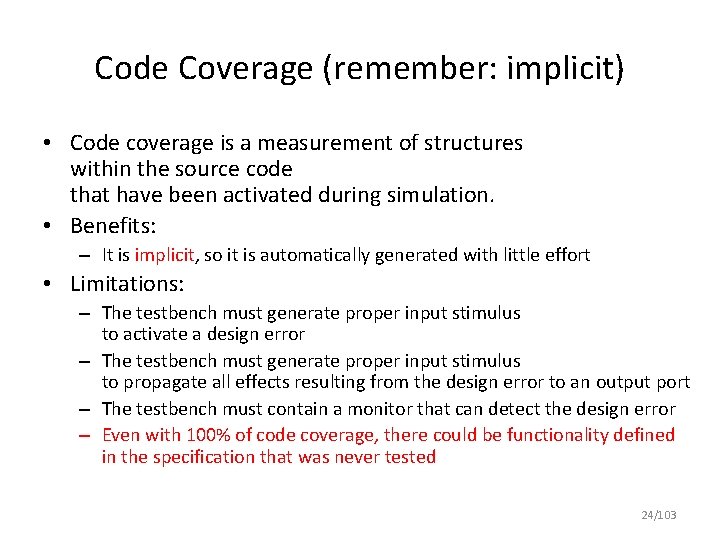 Code Coverage (remember: implicit)

• Code coverage is a measurement of structures within the source code that have been activated during simulation.

• Benefits:
– It is implicit, so it is automatically generated with little effort

• Limitations:
– The testbench must generate proper input stimulus to activate a design error
– The testbench must generate proper input stimulus to propagate all effects resulting from the design error to an output port
– The testbench must contain a monitor that can detect the design error
– Even with 100% of code coverage, there could be functionality defined in the specification that was never tested

24/103